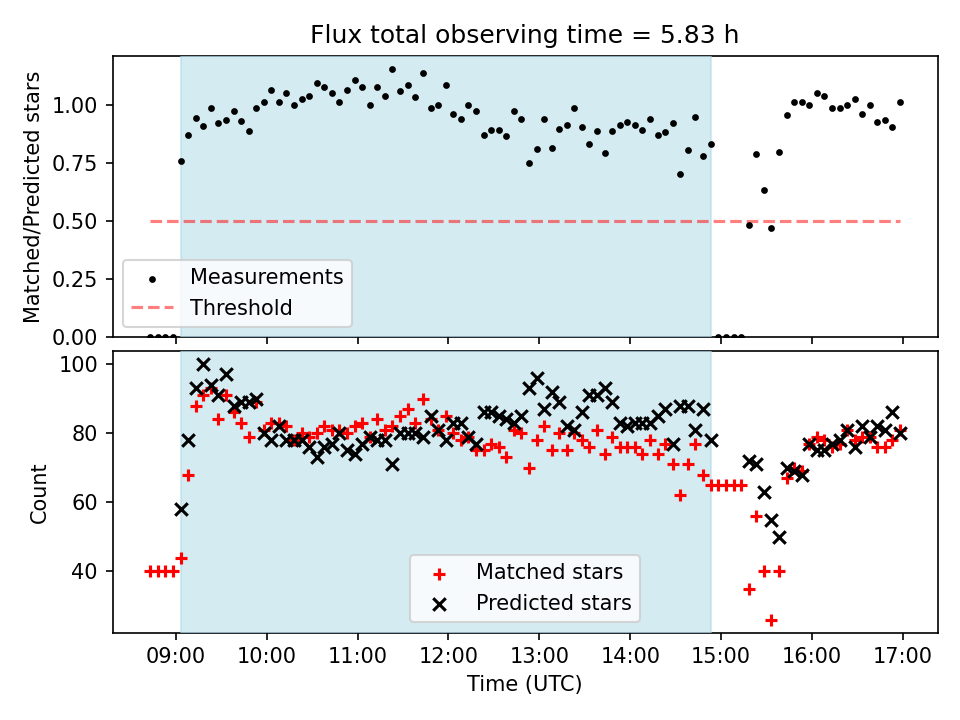 Flux total observing time = 5.83 h

Matched/Predicted stars

1.00
0.75
0.50
0.25
0.00

Measurements
Threshold

Count

100
80
60
40

Matched stars
Predicted stars

09:00 10:00 11:00 12:00 13:00 14:00 15:00 16:00 17:00

Time (UTC)